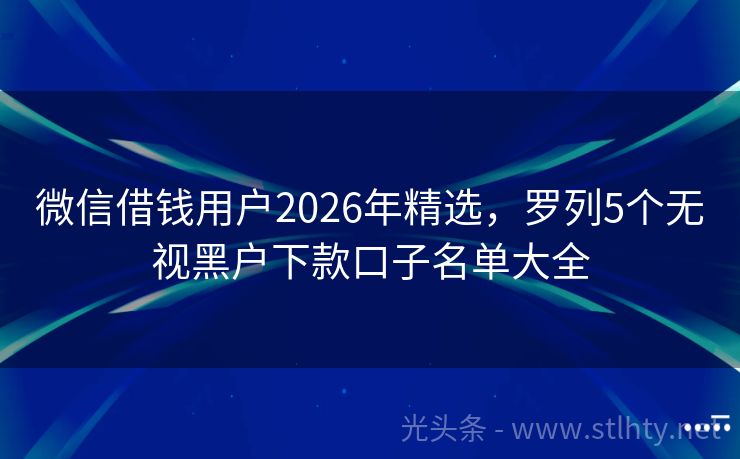 微信借钱用户2026年精选，罗列5个无视黑户下款口子名单大全

光头条 - www.stlhty.net